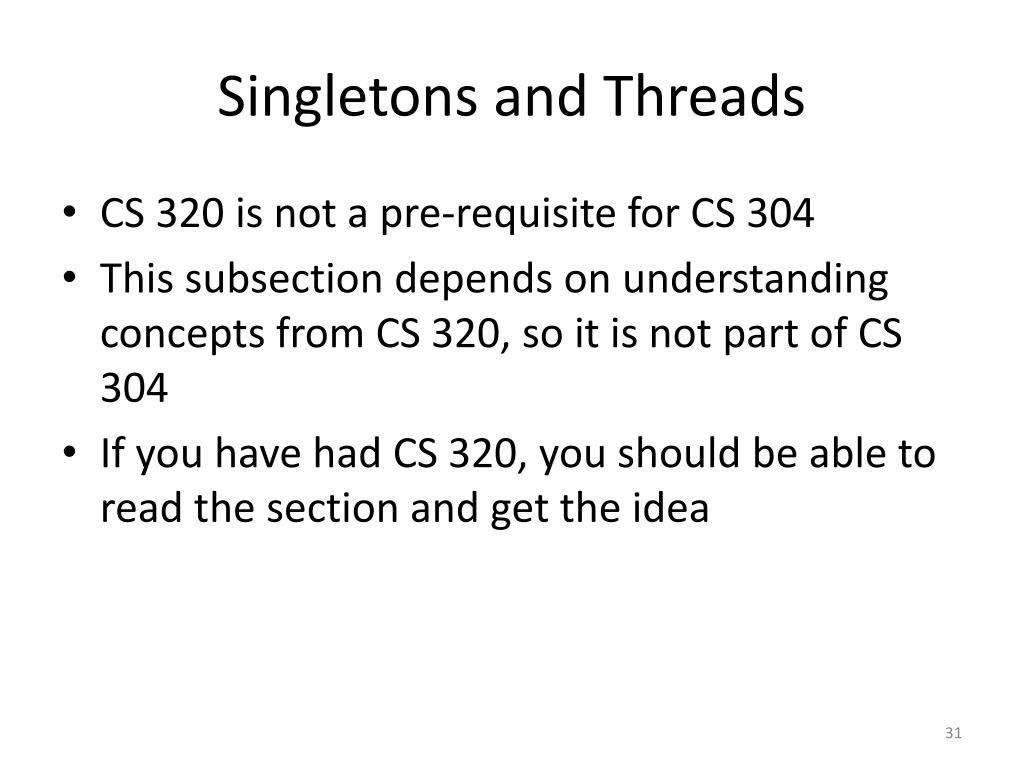 Singletons and Threads

• CS 320 is not a pre-requisite for CS 304
• This subsection depends on understanding concepts from CS 320, so it is not part of CS 304
• If you have had CS 320, you should be able to read the section and get the idea

31